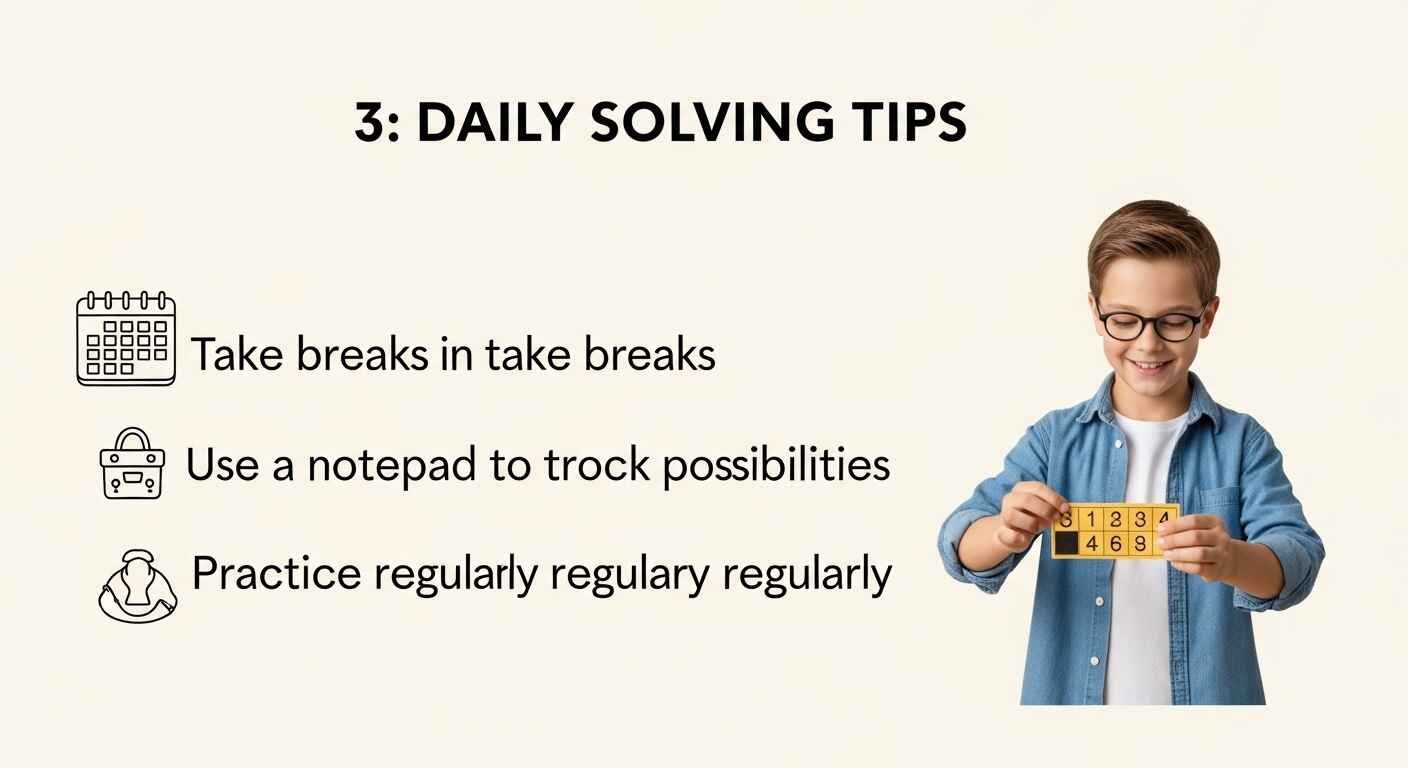 3: DAILY SOLVING TIPS

Take breaks in take breaks

Use a notepad to trock possibilities

Practice regularly regulary regularly

3 1 2 3 4
4 6 8